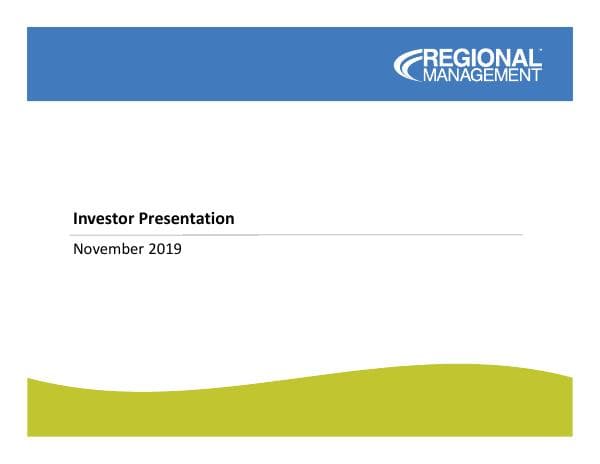 REGIONAL
MANAGEMENT

Investor Presentation

November 2019